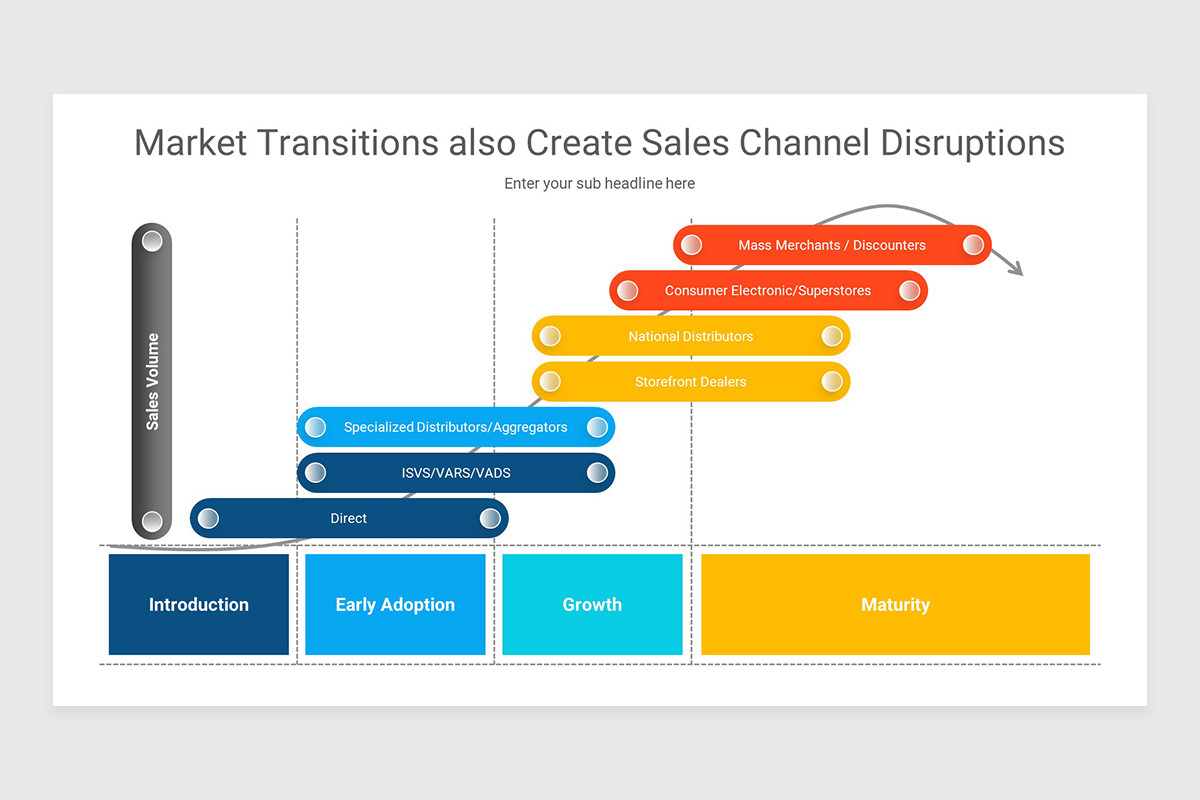 Market Transitions also Create Sales Channel Disruptions

Enter your sub headline here

Sales Volume

Mass Merchants / Discounters

Consumer Electronic/Superstores

National Distributors

Storefront Dealers

Specialized Distributors/Aggregators

ISVS/VARS/VADS

Direct

Introduction

Early Adoption

Growth

Maturity